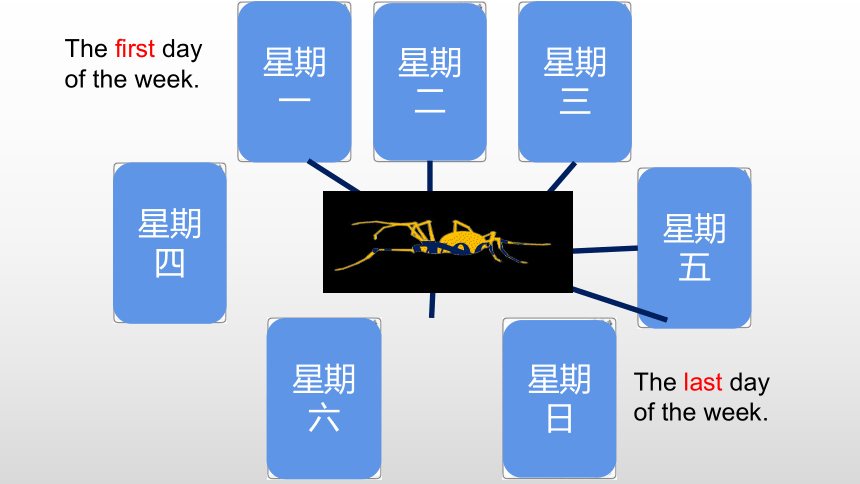 The first day of the week.

星期一

星期二

星期三

星期四

星期五

星期六

星期日

The last day of the week.